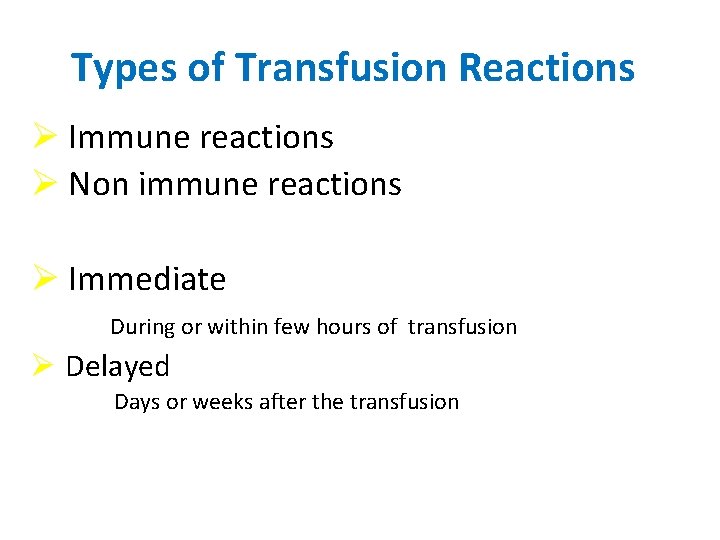 Types of Transfusion Reactions

➢ Immune reactions
➢ Non immune reactions

➢ Immediate
During or within few hours of transfusion
➢ Delayed
Days or weeks after the transfusion